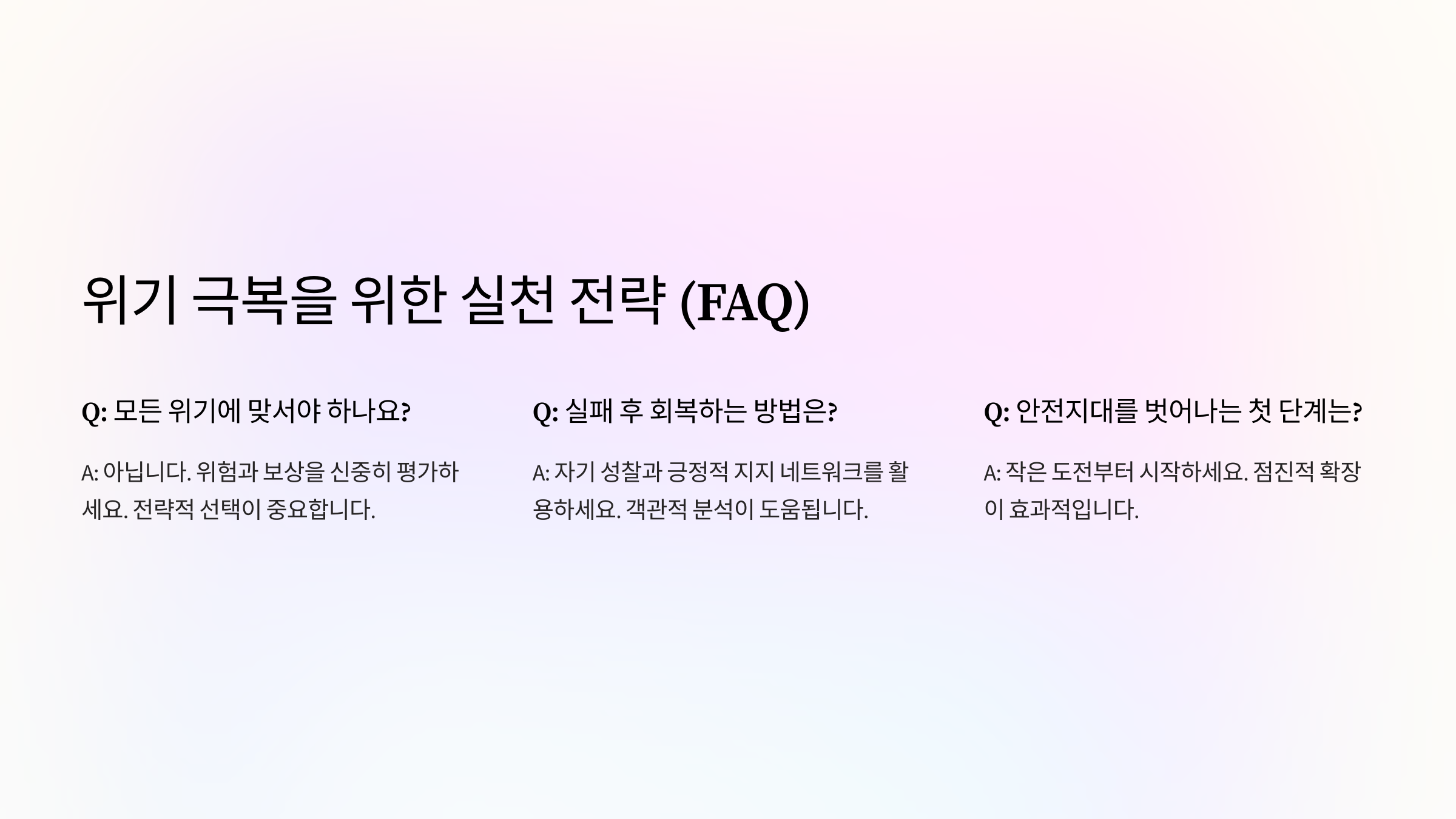 위기 극복을 위한 실천 전략 (FAQ)

Q: 모든 위기에 맞서야 하나요?

A: 아닙니다. 위험과 보상을 신중히 평가하세요. 전략적 선택이 중요합니다.

Q: 실패 후 회복하는 방법은?

A: 자기 성찰과 긍정적 지지 네트워크를 활용하세요. 객관적 분석이 도움됩니다.

Q: 안전지대를 벗어나는 첫 단계는?

A: 작은 도전부터 시작하세요. 점진적 확장이 효과적입니다.